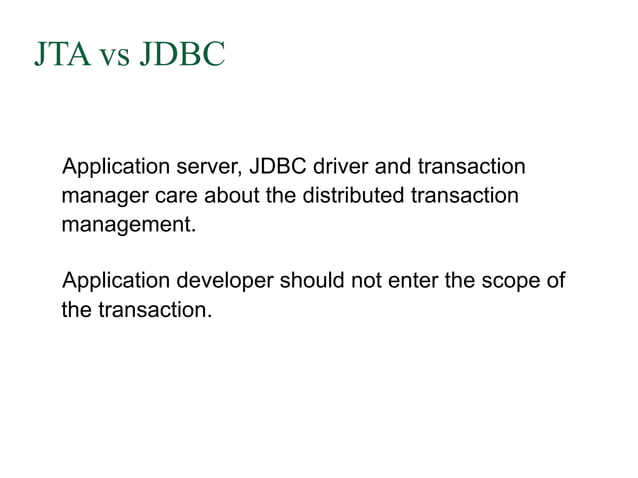 JTA vs JDBC

Application server, JDBC driver and transaction manager care about the distributed transaction management.

Application developer should not enter the scope of the transaction.